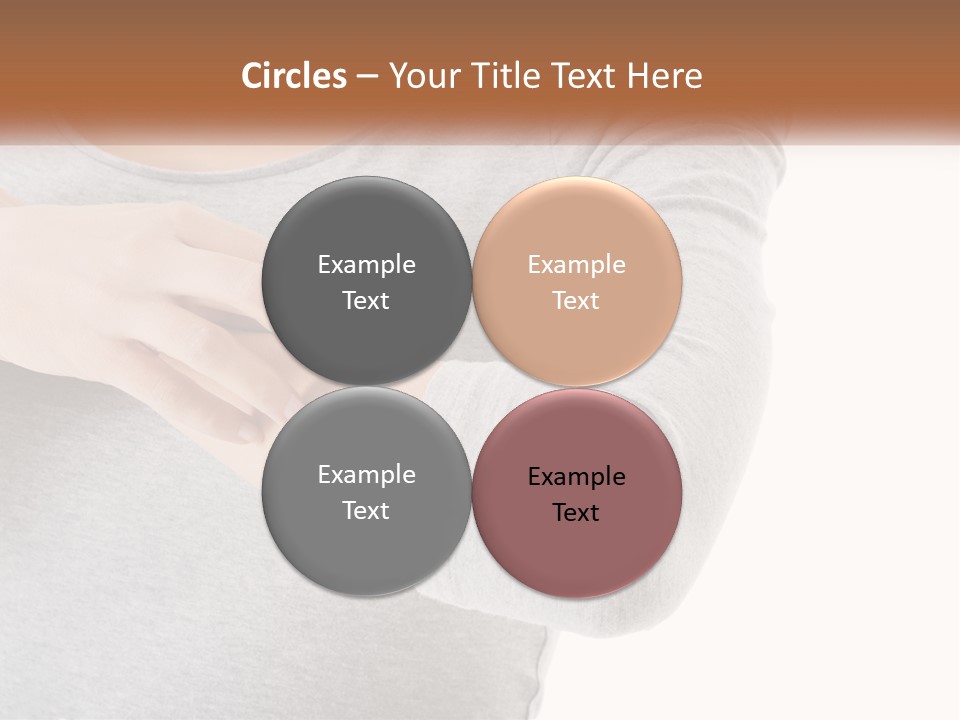 Circles – Your Title Text Here

Example Text

Example Text

Example Text

Example Text